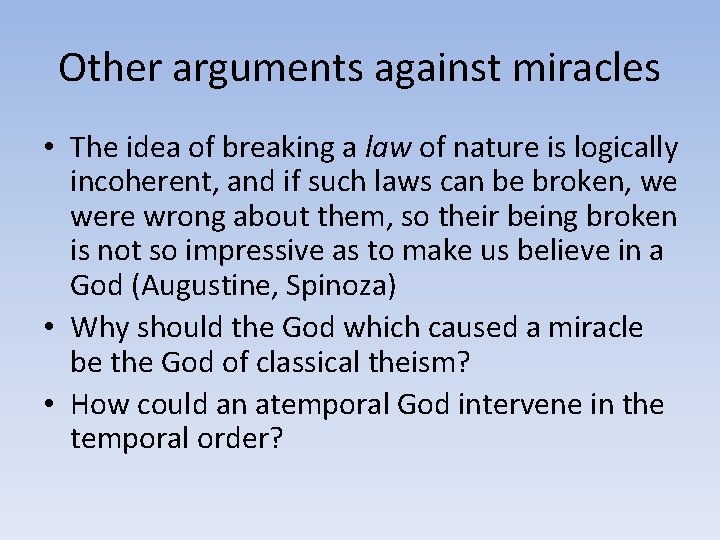 Other arguments against miracles

• The idea of breaking a law of nature is logically incoherent, and if such laws can be broken, we were wrong about them, so their being broken is not so impressive as to make us believe in a God (Augustine, Spinoza)
• Why should the God which caused a miracle be the God of classical theism?
• How could an atemporal God intervene in the temporal order?